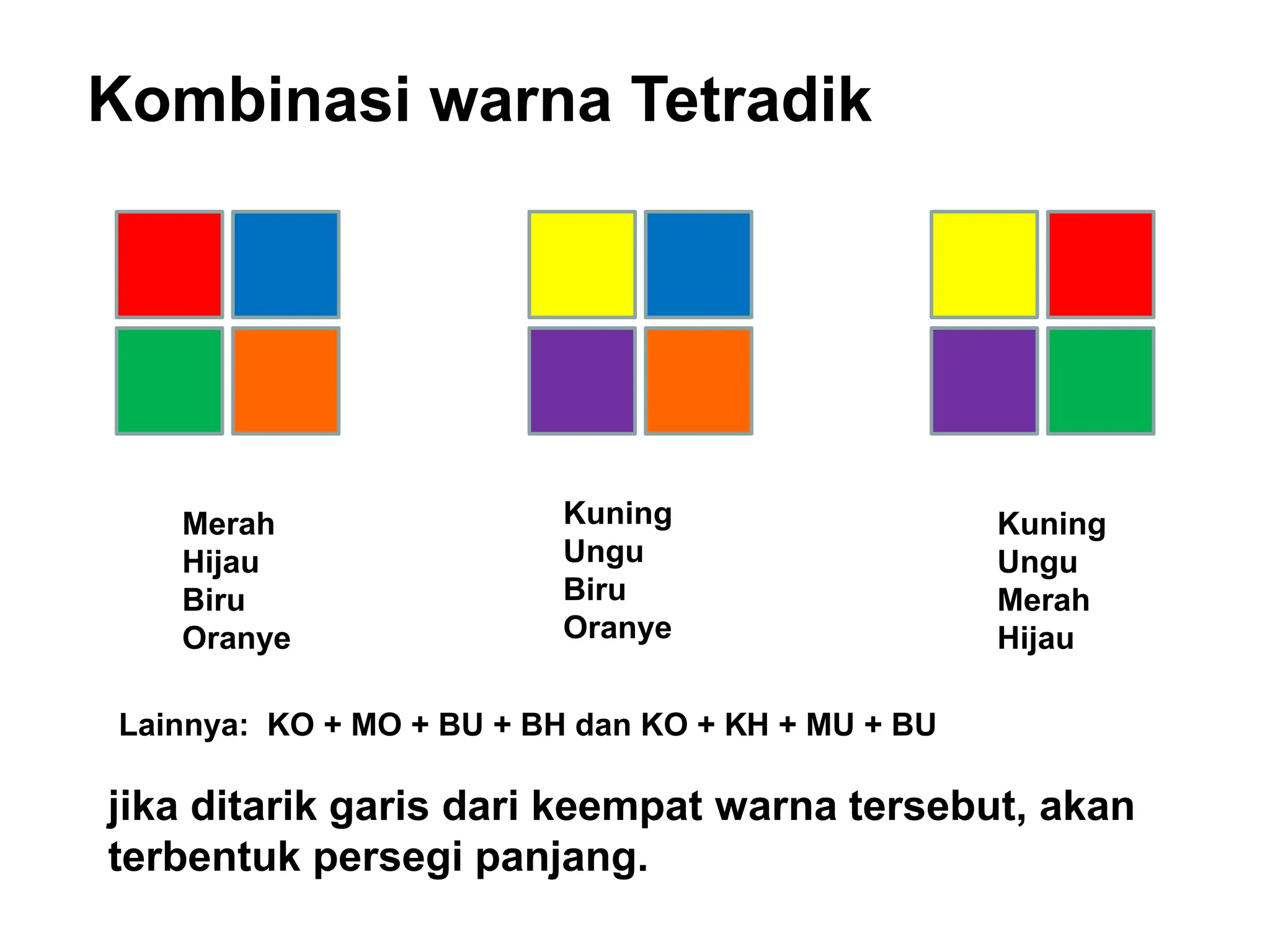 Kombinasi warna Tetradik

Merah
Hijau
Biru
Oranye

Kuning
Ungu
Biru
Oranye

Kuning
Ungu
Merah
Hijau

Lainnya: KO + MO + BU + BH dan KO + KH + MU + BU

jika ditarik garis dari keempat warna tersebut, akan terbentuk persegi panjang.